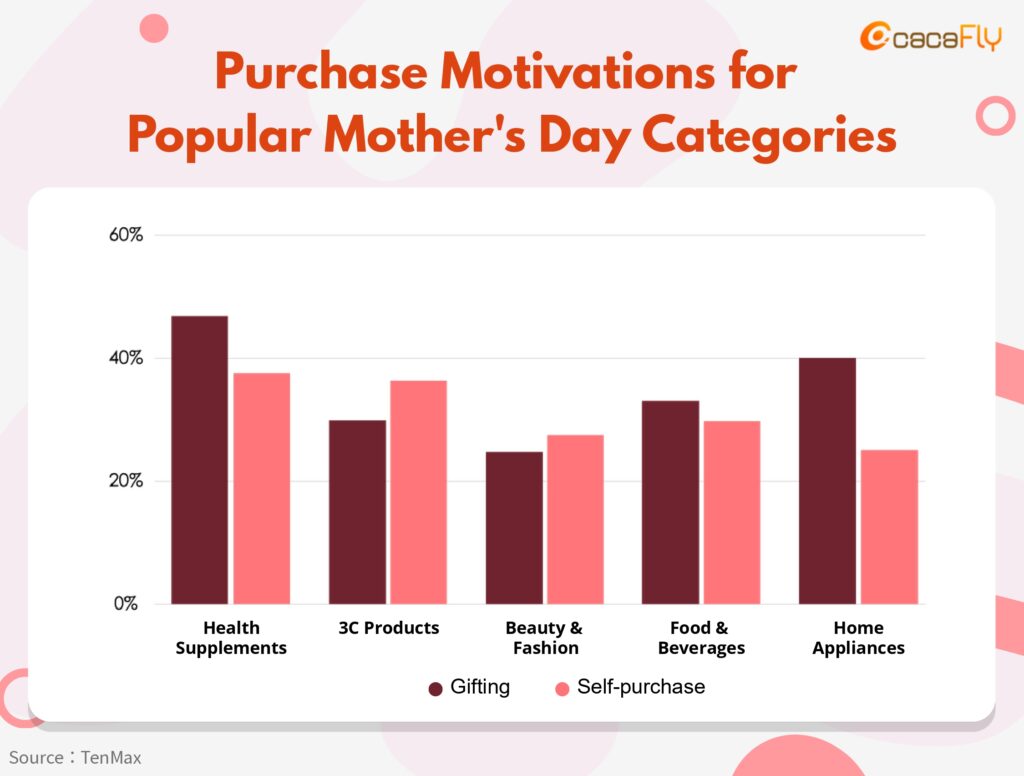 cacaFLY

Purchase Motivations for Popular Mother's Day Categories

60%
40%
20%
0%

Health Supplements
3C Products
Beauty & Fashion
Food & Beverages
Home Appliances

Gifting
Self-purchase

Source：TenMax